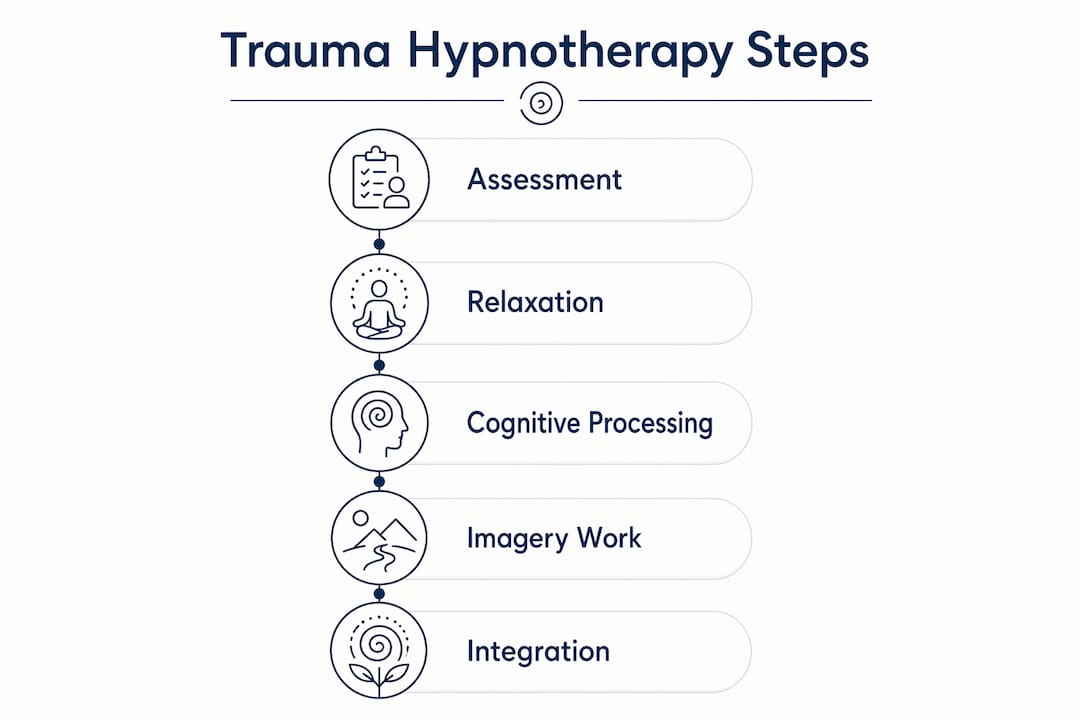 Trauma Hypnotherapy Steps

Assessment

Relaxation

Cognitive Processing

Imagery Work

Integration